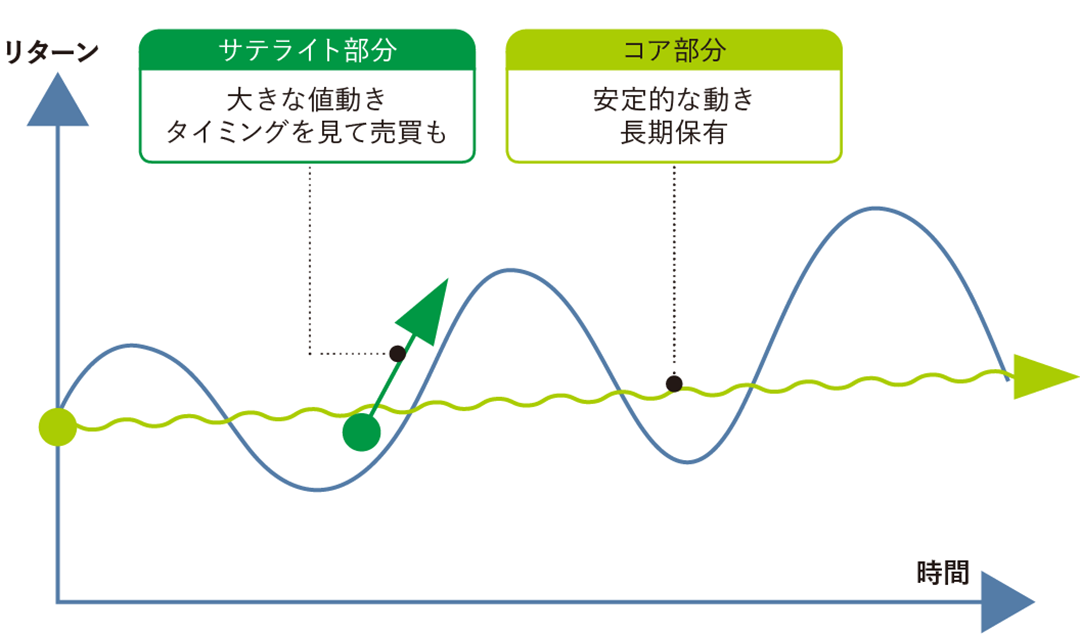 リターン

サテライト部分
大きな値動き
タイミングを見て売買も

コア部分
安定的な動き
長期保有

時間